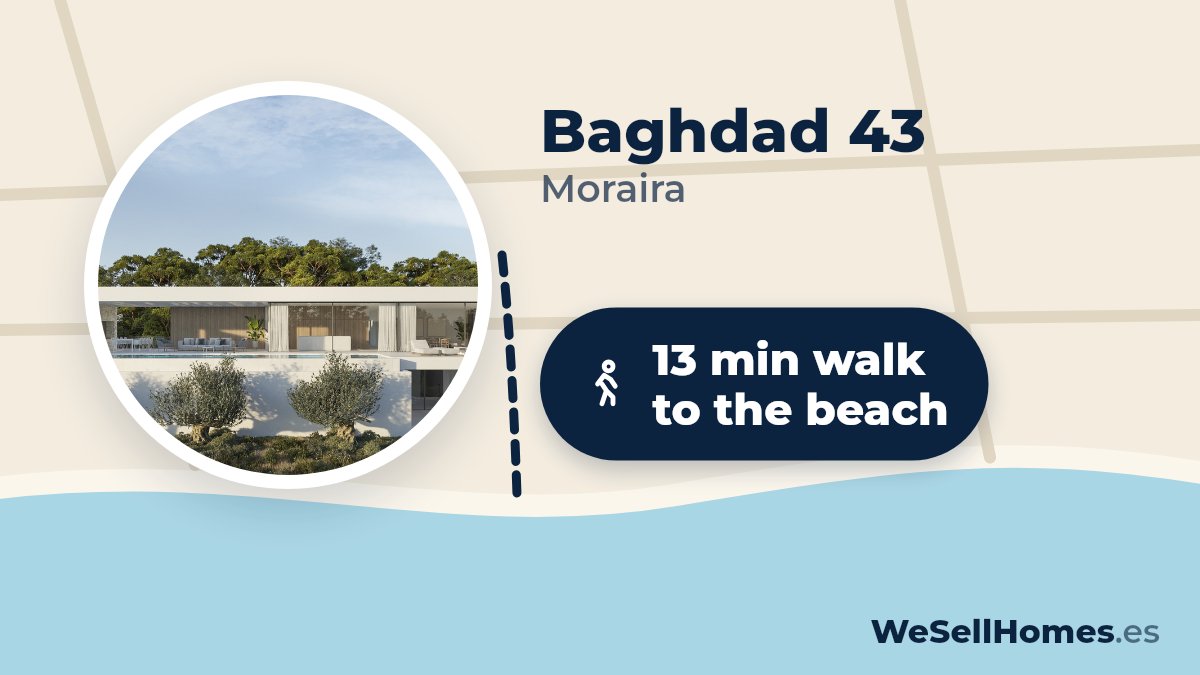 Baghdad 43
Moraira

13 min walk to the beach

WeSellHomes.es